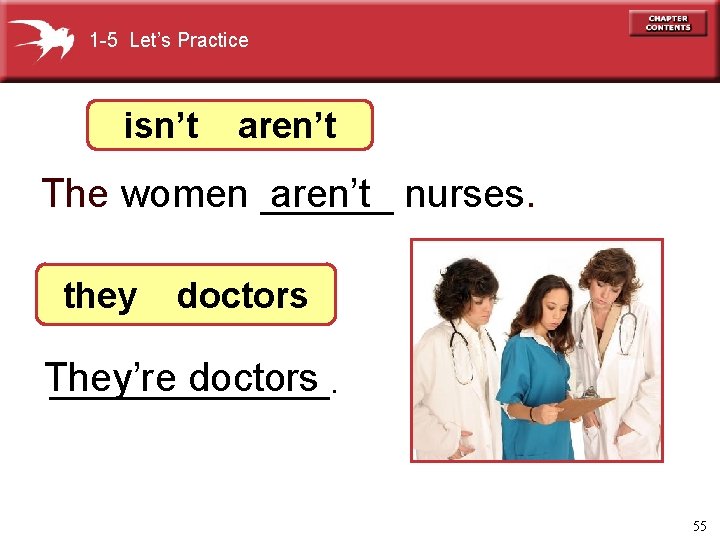 1-5 Let's Practice

CHAPTER CONTENTS

isn't aren't

The women aren't nurses.

they doctors

They're doctors.

55